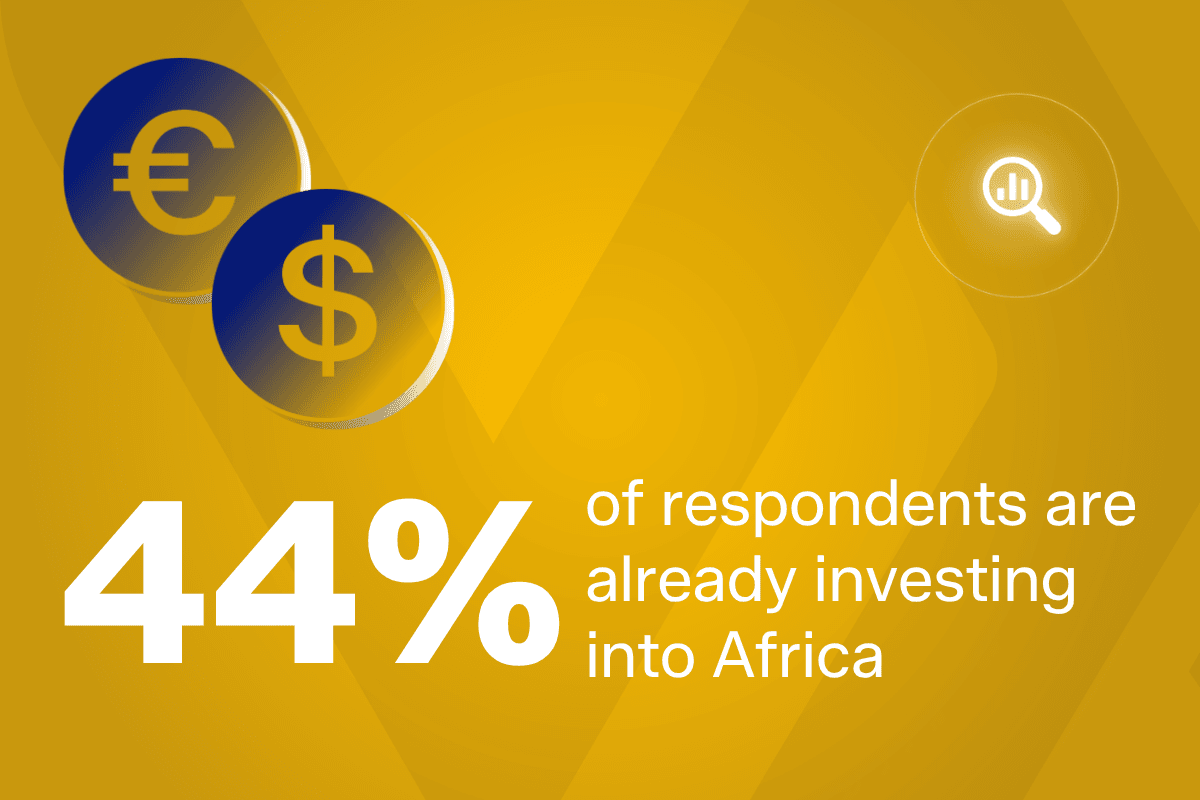 €
$
44%
of respondents are already investing into Africa